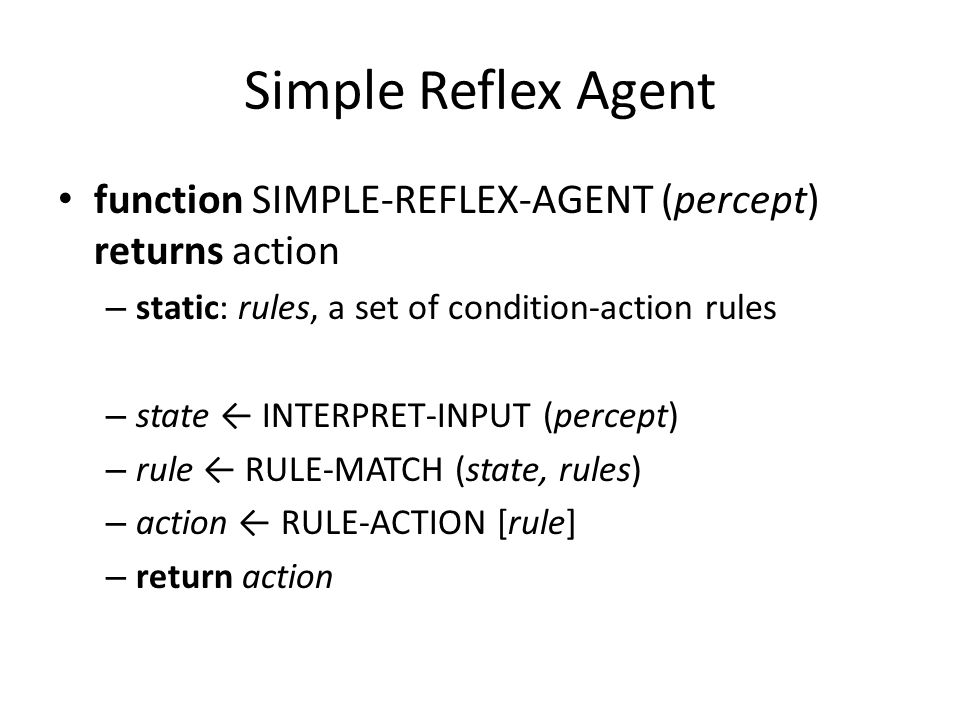 Simple Reflex Agent

• function SIMPLE-REFLEX-AGENT (percept) returns action
– static: rules, a set of condition-action rules

– state ← INTERPRET-INPUT (percept)
– rule ← RULE-MATCH (state, rules)
– action ← RULE-ACTION [rule]
– return action